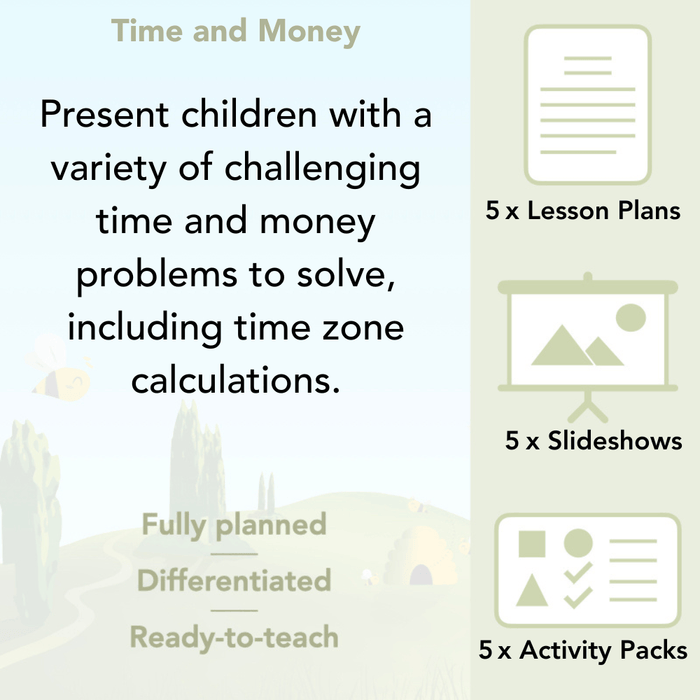 Time and Money

Present children with a variety of challenging time and money problems to solve, including time zone calculations.

Fully planned

Differentiated

Ready-to-teach

5 x Lesson Plans

5 x Slideshows

5 x Activity Packs